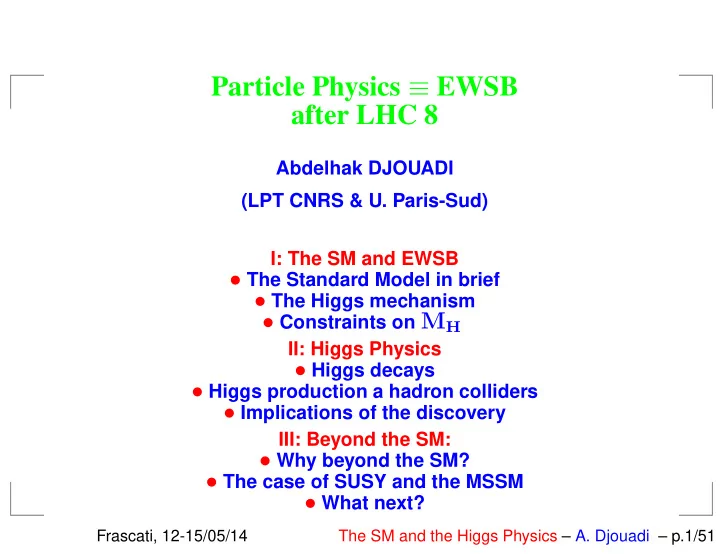 Particle Physics $\equiv$ EWSB
after LHC 8

Abdelhak DJOUADI

(LPT CNRS & U. Paris-Sud)

I: The SM and EWSB
• The Standard Model in brief
• The Higgs mechanism
• Constraints on $M_H$

II: Higgs Physics
• Higgs decays
• Higgs production a hadron colliders
• Implications of the discovery

III: Beyond the SM:
• Why beyond the SM?
• The case of SUSY and the MSSM
• What next?

Frascati, 12-15/05/14

The SM and the Higgs Physics – A. Djouadi – p.1/51